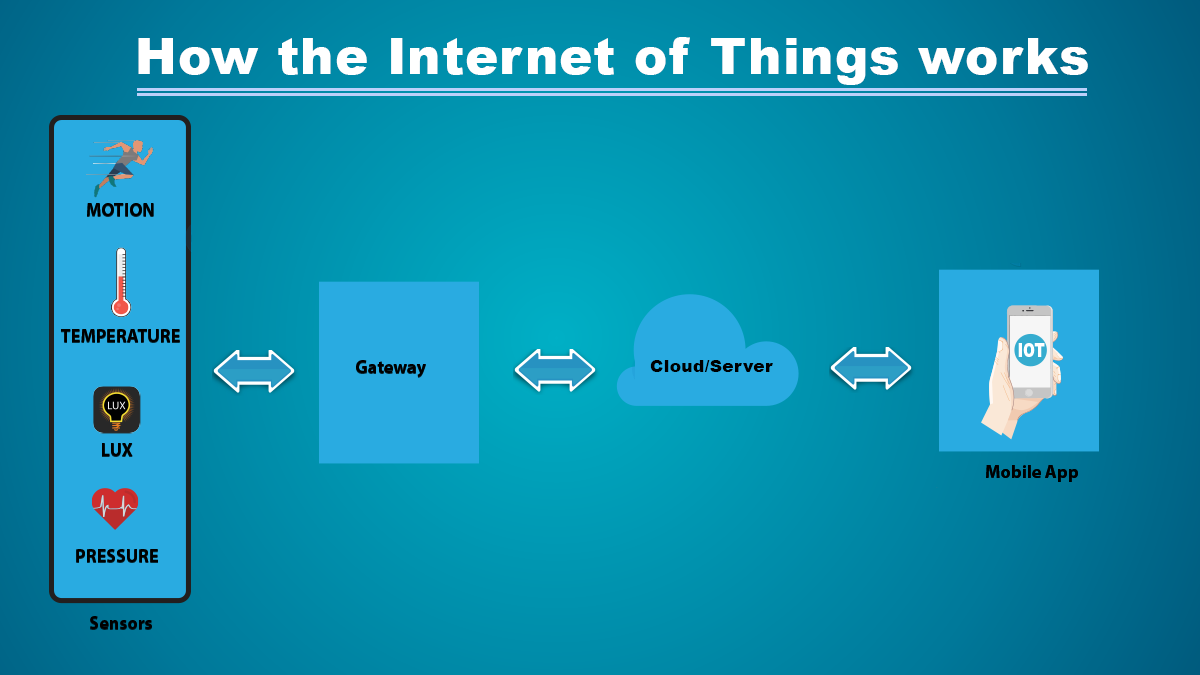 How the Internet of Things works

MOTION

TEMPERATURE

LUX

LUX

PRESSURE

Sensors

Gateway

Cloud/Server

IOT

Mobile App